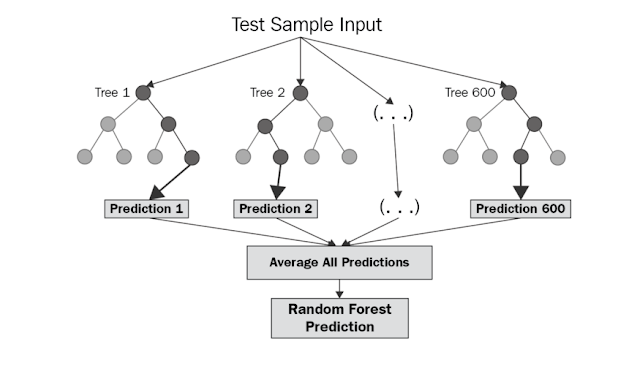 Test Sample Input

Tree 1

Tree 2

(. . .)

Tree 600

Prediction 1

Prediction 2

(. . .)

Prediction 600

Average All Predictions

Random Forest Prediction